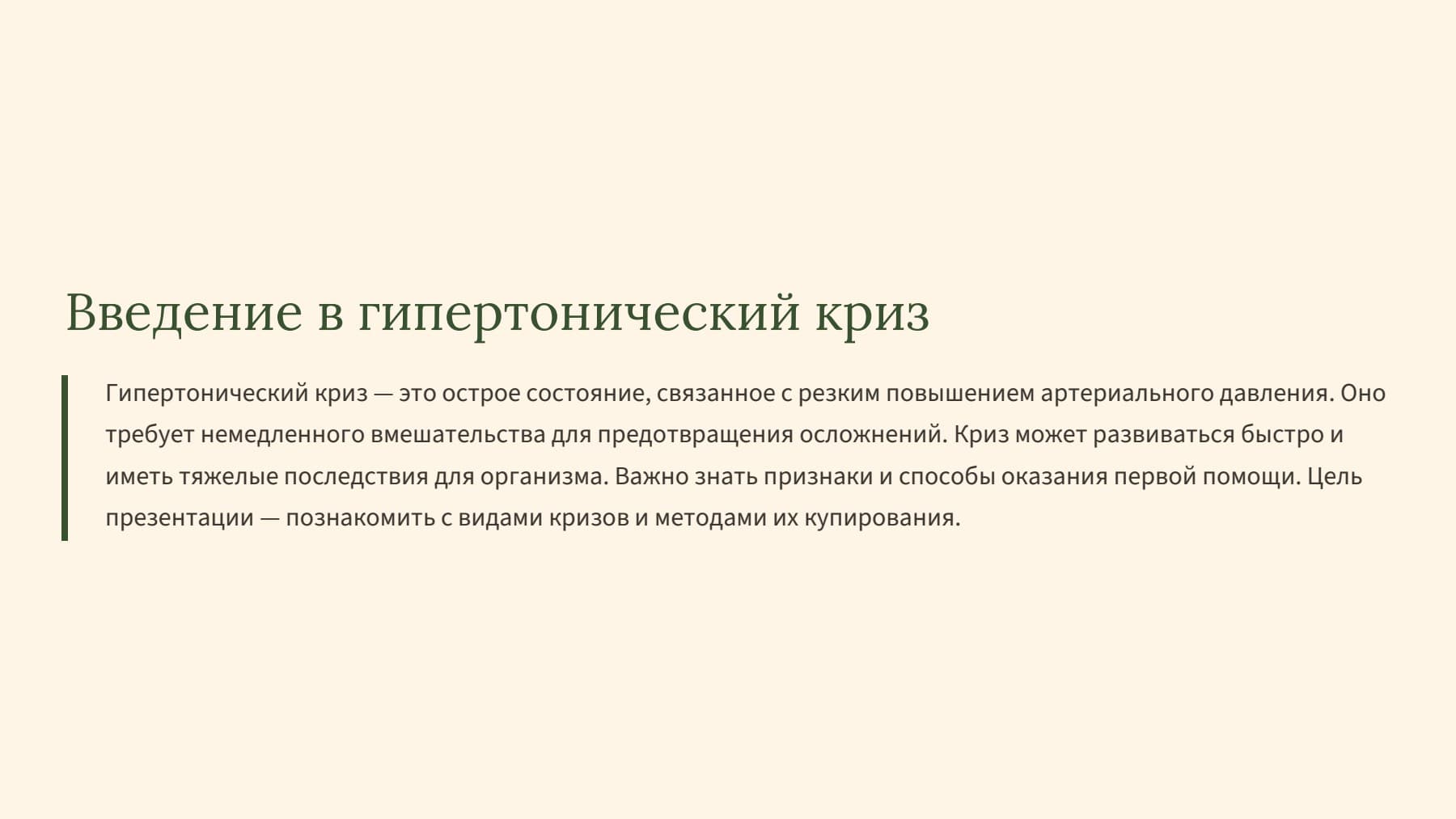 Введение в гипертонический криз

Гипертонический криз — это острое состояние, связанное с резким повышением артериального давления. Оно требует немедленного вмешательства для предотвращения осложнений. Криз может развиваться быстро и иметь тяжелые последствия для организма. Важно знать признаки и способы оказания первой помощи. Цель презентации — познакомить с видами кризов и методами их купирования.